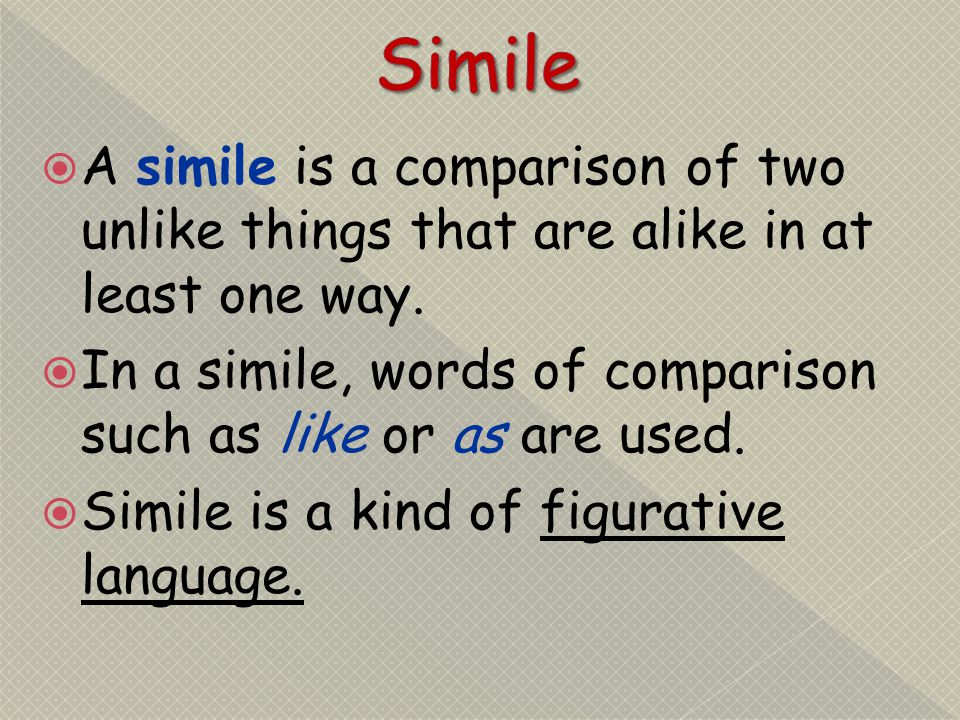 Simile

A simile is a comparison of two unlike things that are alike in at least one way.

In a simile, words of comparison such as like or as are used.

Simile is a kind of figurative language.